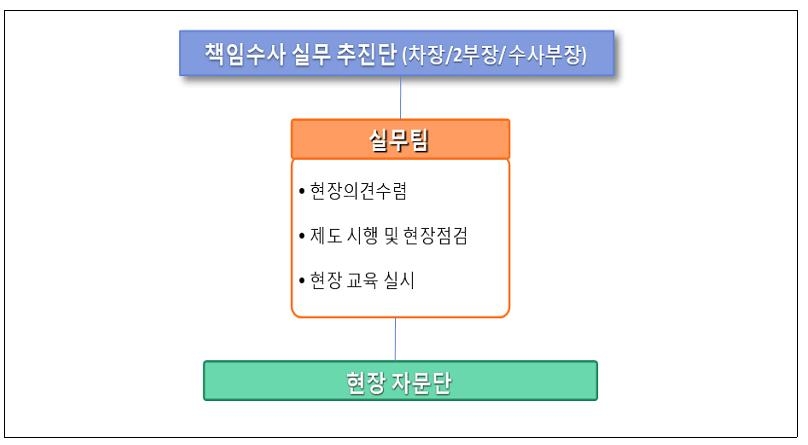 책임수사 실무 추진단 (차장/2부장/수사부장)

실무팀

• 현장의견수렴
• 제도 시행 및 현장점검
• 현장 교육 실시

현장 자문단